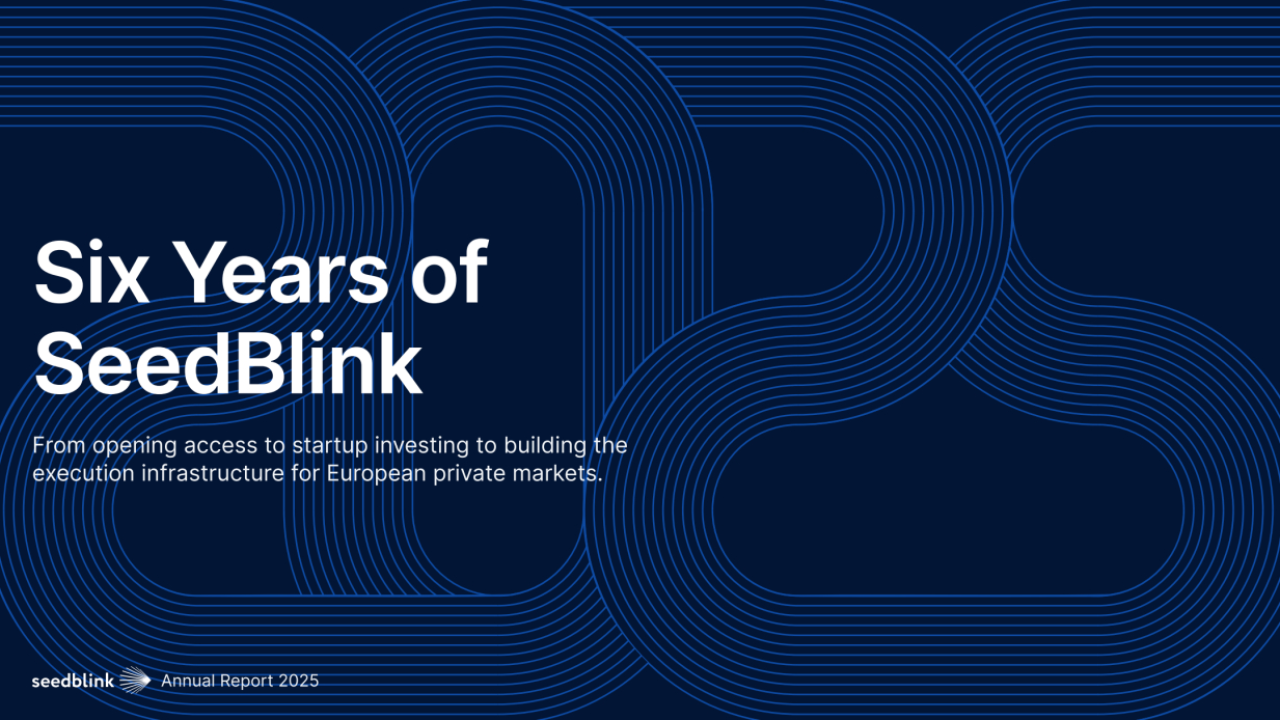 Six Years of SeedBlink

From opening access to startup investing to building the execution infrastructure for European private markets.

seedblink Annual Report 2025